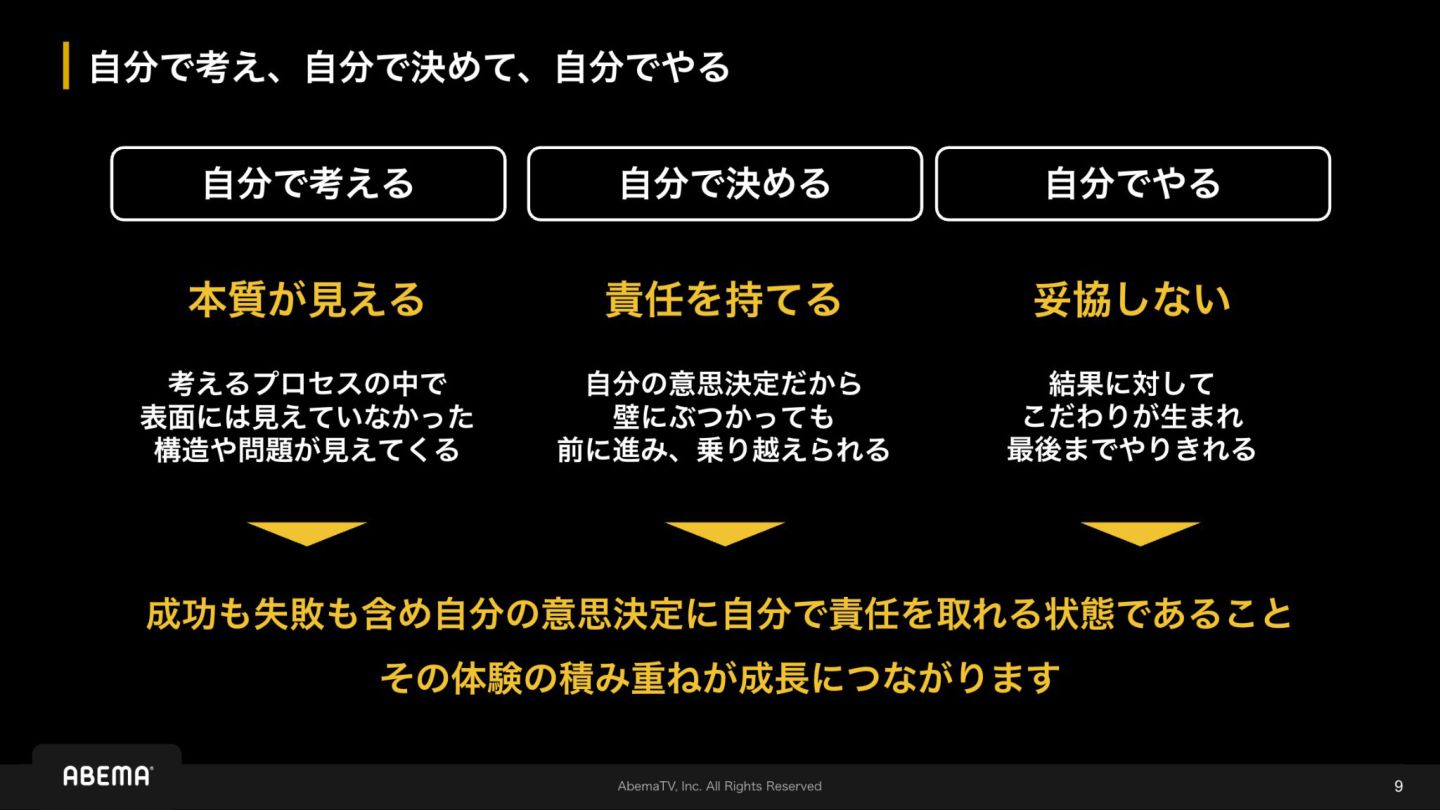 自分で考え、自分で決めて、自分でやる

自分で考える

本質が見える

考えるプロセスの中で
表面には見えていなかった
構造や問題が見えてくる

自分で決める

責任を持てる

自分の意思決定だから
壁にぶつかっても
前に進み、乗り越えられる

自分でやる

妥協しない

結果に対して
こだわりが生まれ
最後までやりきれる

成功も失敗も含め自分の意思決定に自分で責任を取れる状態であること
その体験の積み重ねが成長につながります

ABEMA

AbemaTV, Inc. All Rights Reserved

9